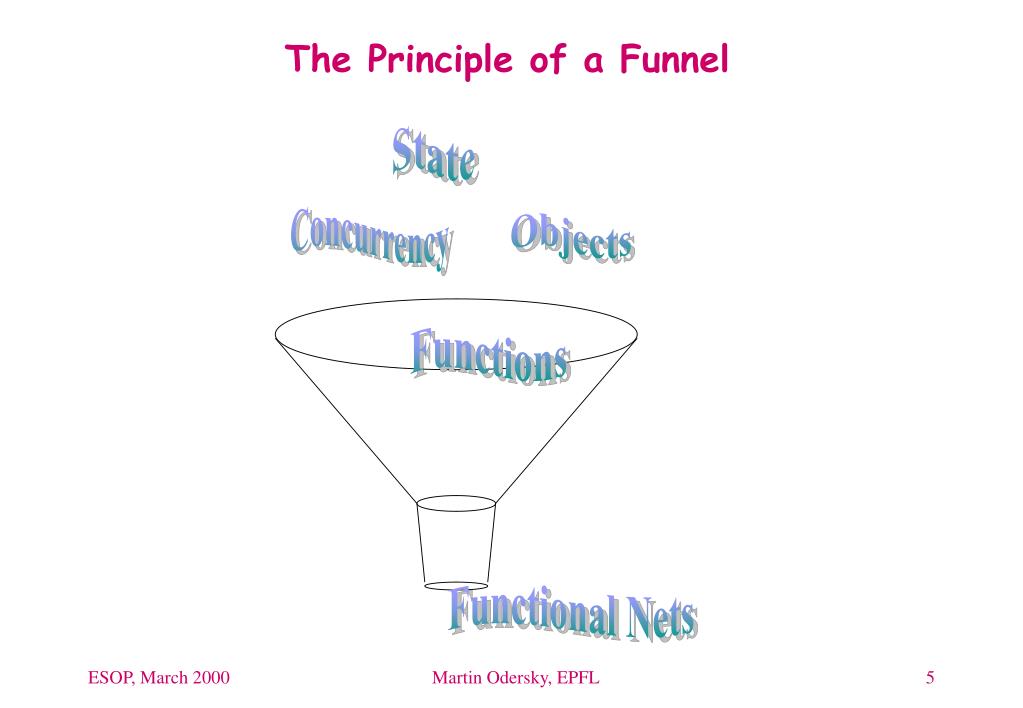 The Principle of a Funnel

State

Concurrency

Objects

Functions

Functional Nets

ESOP, March 2000

Martin Odersky, EPFL

5